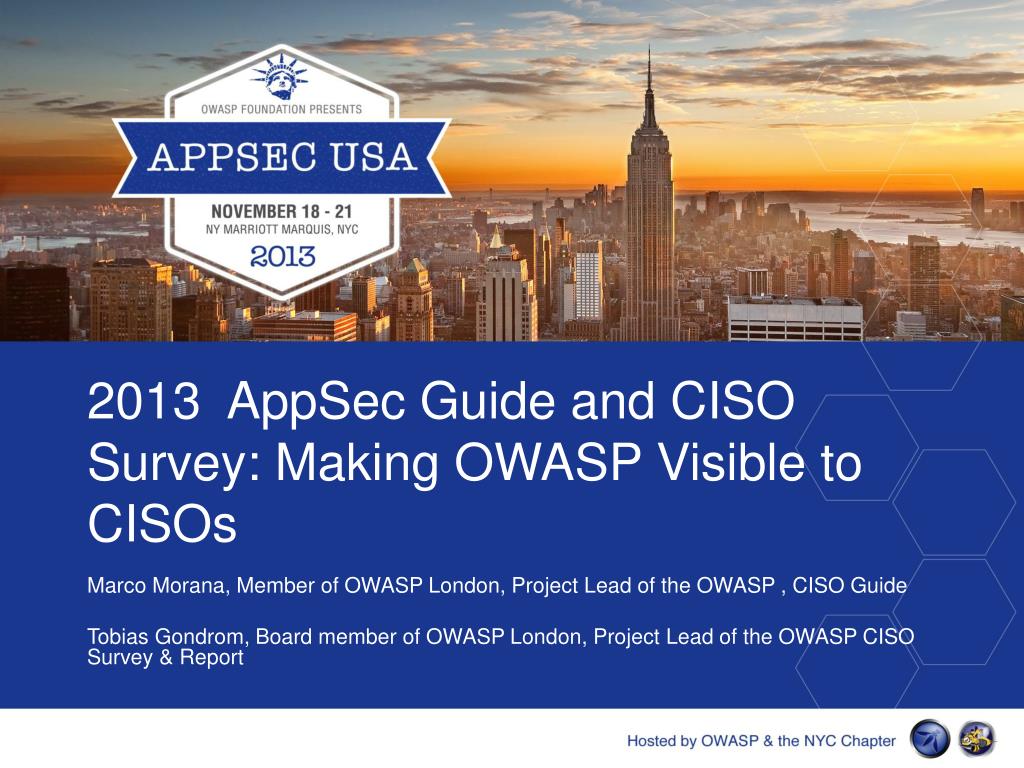 OWASP FOUNDATION PRESENTS

APPSEC USA

NOVEMBER 18 - 21
NY MARRIOTT MARQUIS, NYC

2013

2013 AppSec Guide and CISO Survey: Making OWASP Visible to CISOs

Marco Morana, Member of OWASP London, Project Lead of the OWASP , CISO Guide

Tobias Gondrom, Board member of OWASP London, Project Lead of the OWASP CISO Survey & Report

Hosted by OWASP & the NYC Chapter